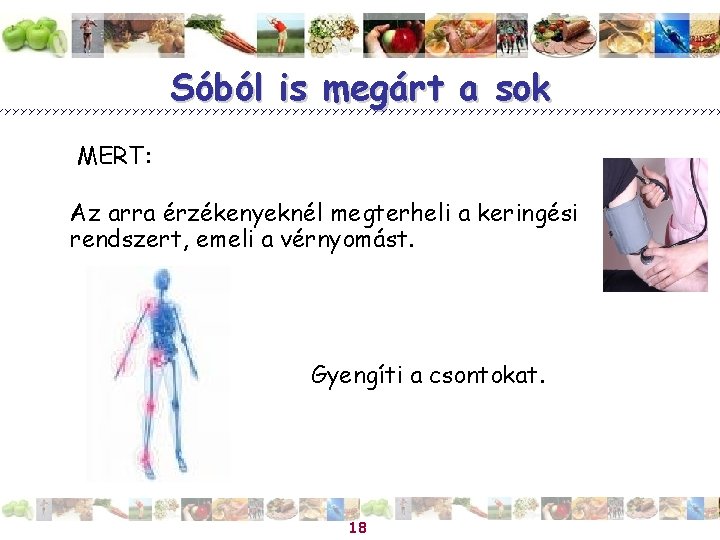 Sóból is megárt a sok

MERT:

Az arra érzékenyeknél megterheli a keringési rendszert, emeli a vérnyomást.

Gyengíti a csontokat.

18